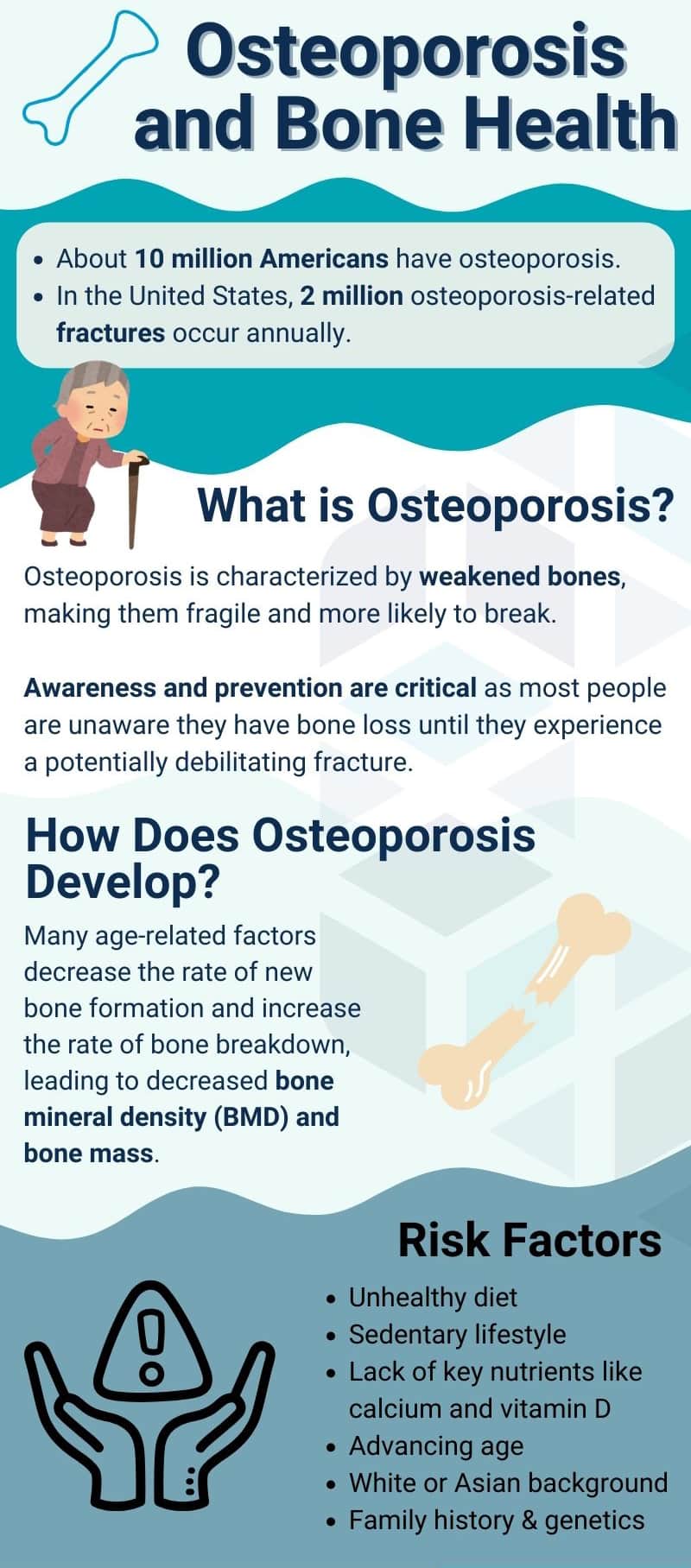 Osteoporosis and Bone Health

- About 10 million Americans have osteoporosis.
- In the United States, 2 million osteoporosis-related fractures occur annually.

What is Osteoporosis?

Osteoporosis is characterized by weakened bones, making them fragile and more likely to break.

Awareness and prevention are critical as most people are unaware they have bone loss until they experience a potentially debilitating fracture.

How Does Osteoporosis Develop?

Many age-related factors decrease the rate of new bone formation and increase the rate of bone breakdown, leading to decreased bone mineral density (BMD) and bone mass.

Risk Factors

- Unhealthy diet
- Sedentary lifestyle
- Lack of key nutrients like calcium and vitamin D
- Advancing age
- White or Asian background
- Family history & genetics